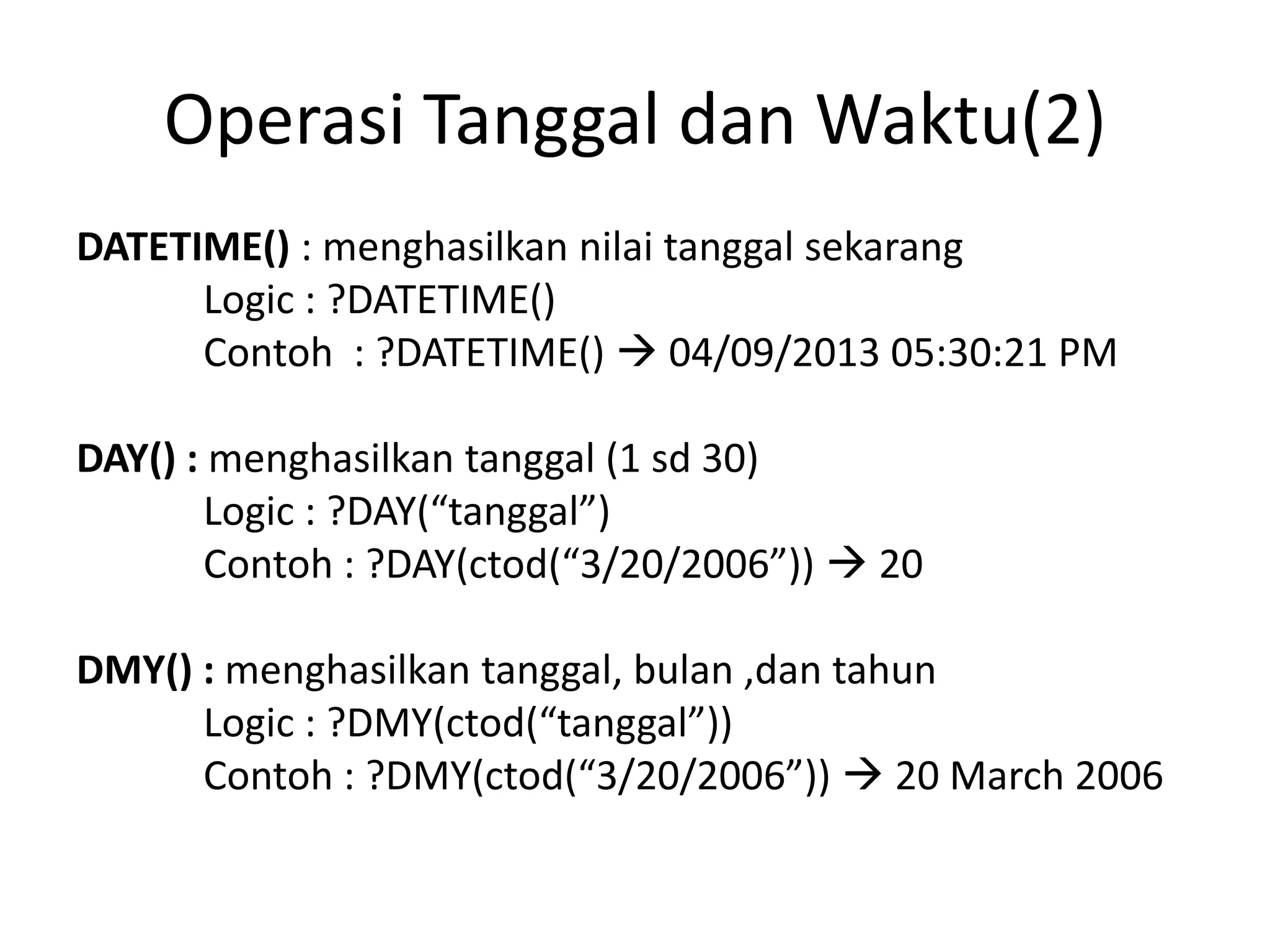 Operasi Tanggal dan Waktu(2)

DATETIME() : menghasilkan nilai tanggal sekarang
Logic : ?DATETIME()
Contoh : ?DATETIME() → 04/09/2013 05:30:21 PM

DAY() : menghasilkan tanggal (1 sd 30)
Logic : ?DAY(“tanggal”)
Contoh : ?DAY(ctod(“3/20/2006”)) → 20

DMY() : menghasilkan tanggal, bulan ,dan tahun
Logic : ?DMY(ctod(“tanggal”))
Contoh : ?DMY(ctod(“3/20/2006”)) → 20 March 2006